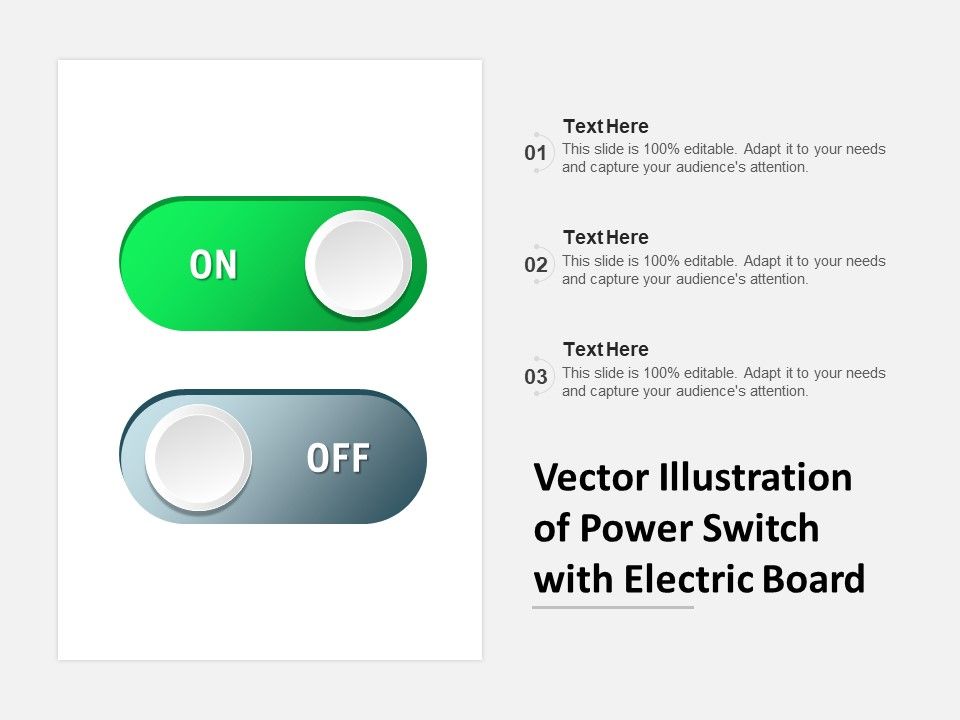 ON

OFF

01
Text Here
This slide is 100% editable. Adapt it to your needs and capture your audience's attention.

02
Text Here
This slide is 100% editable. Adapt it to your needs and capture your audience's attention.

03
Text Here
This slide is 100% editable. Adapt it to your needs and capture your audience's attention.

Vector Illustration of Power Switch with Electric Board